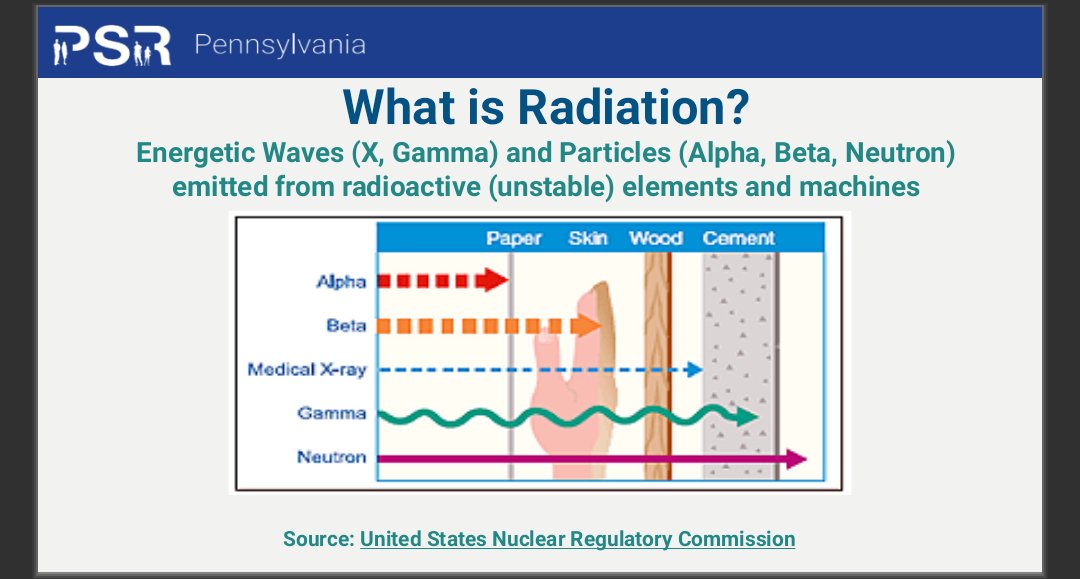 PSR Pennsylvania

What is Radiation?

Energetic Waves (X, Gamma) and Particles (Alpha, Beta, Neutron) emitted from radioactive (unstable) elements and machines

Paper Skin Wood Cement

Alpha

Beta

Medical X-ray

Gamma

Neutron

Source: United States Nuclear Regulatory Commission